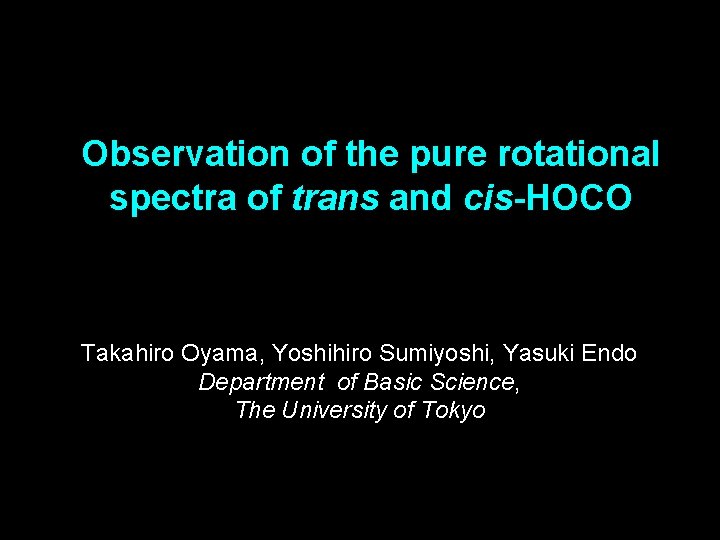 Observation of the pure rotational spectra of trans and cis-HOCO

Takahiro Oyama, Yoshihiro Sumiyoshi, Yasuki Endo
Department of Basic Science,
The University of Tokyo